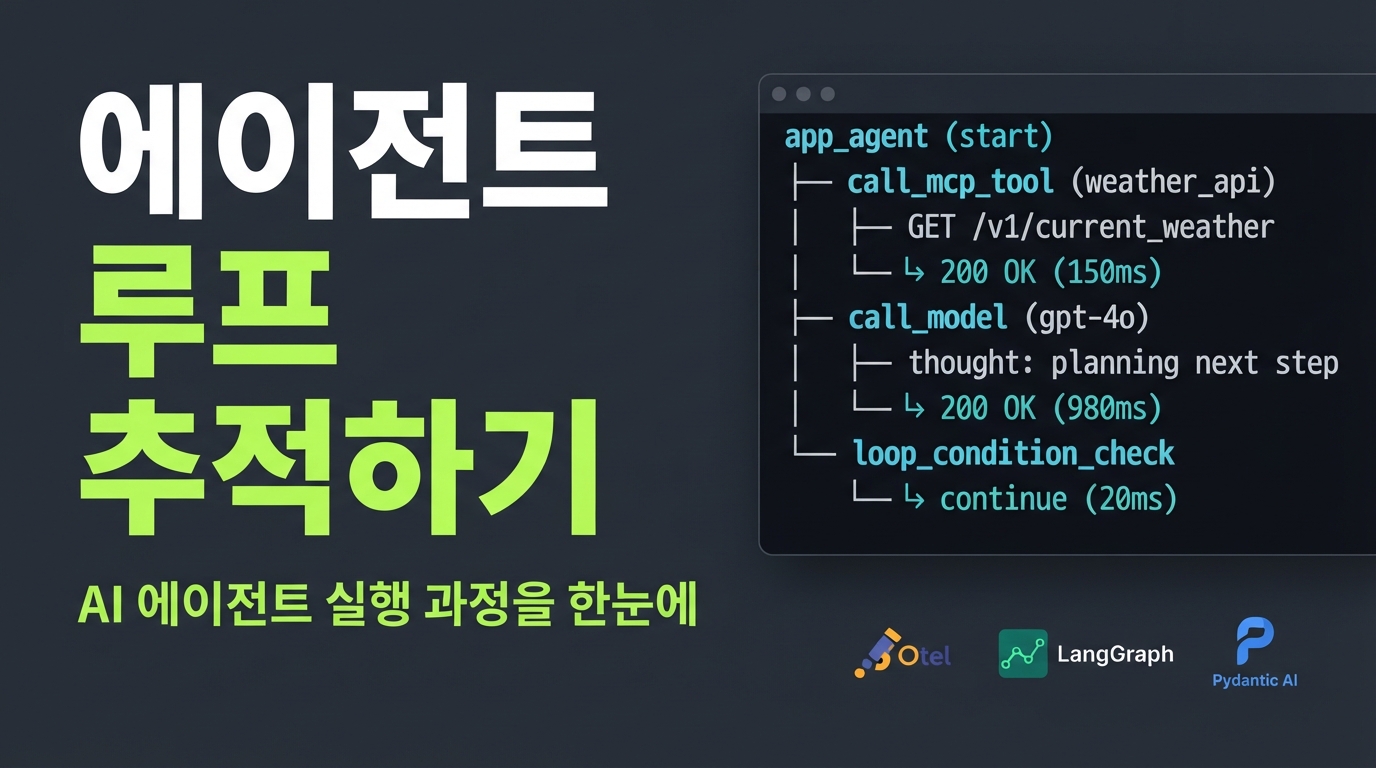 에이전트
루프
추적하기

AI 에이전트 실행 과정을 한눈에

app_agent (start)
├─ call_mcp_tool (weather_api)
│ ├─ GET /v1/current_weather
│ └─ ↳ 200 OK (150ms)
├─ call_model (gpt-4o)
│ ├─ thought: planning next step
│ └─ ↳ 200 OK (980ms)
└─ loop_condition_check
└─ ↳ continue (20ms)

Otel
LangGraph
Pydantic AI